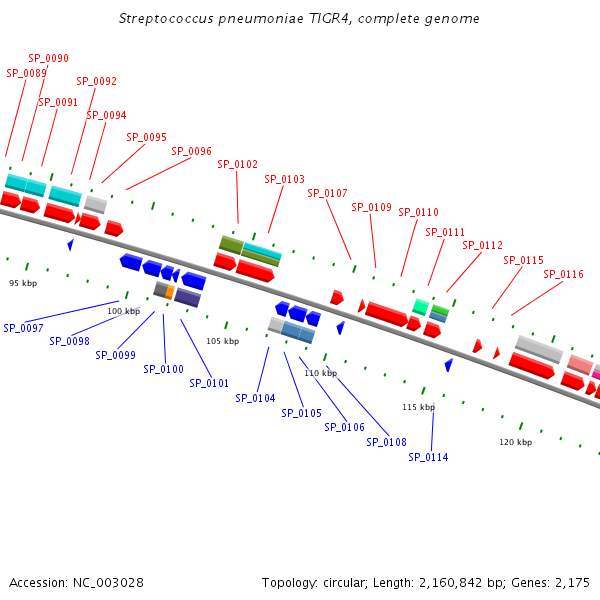 Streptococcus pneumoniae TIGR4, complete genome

SP_0090
SP_0089
SP_0092
SP_0091
SP_0094
SP_0095
SP_0096
SP_0102
SP_0103
SP_0107
SP_0109
SP_0110
SP_0111
SP_0112
SP_0115
SP_0116

95 kbp
100 kbp
105 kbp
110 kbp
115 kbp
120 kbp

SP_0097
SP_0098
SP_0099
SP_0100
SP_0101
SP_0104
SP_0105
SP_0106
SP_0108
SP_0114

Accession: NC_003028
Topology: circular; Length: 2,160,842 bp; Genes: 2,175